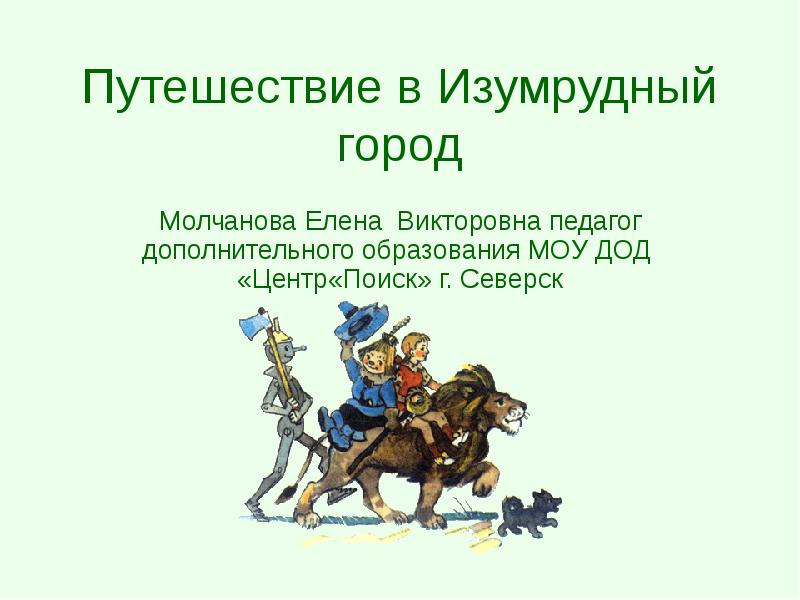 Путешествие в Изумрудный город

Молчанова Елена Викторовна педагог дополнительного образования МОУ ДОД «Центр«Поиск» г. Северск